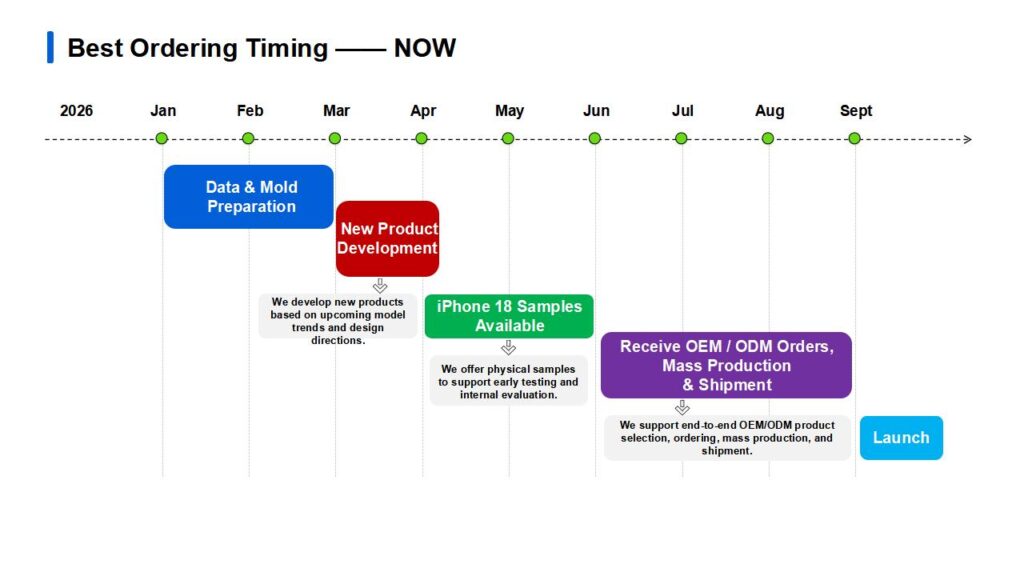 Best Ordering Timing —— NOW

2026 Jan Feb Mar Apr May Jun Jul Aug Sept

Data & Mold Preparation

New Product Development

We develop new products based on upcoming model trends and design directions.

iPhone 18 Samples Available

We offer physical samples to support early testing and internal evaluation.

Receive OEM / ODM Orders, Mass Production & Shipment

We support end-to-end OEM/ODM product selection, ordering, mass production, and shipment.

Launch